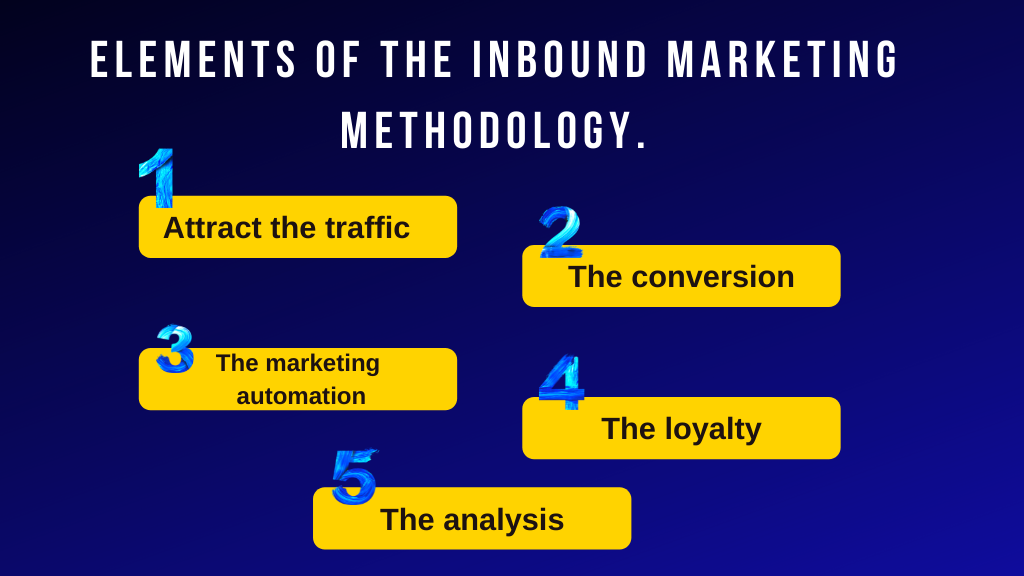 ELEMENTS OF THE INBOUND MARKETING METHODOLOGY.

1
Attract the traffic

2
The conversion

3
The marketing automation

4
The loyalty

5
The analysis